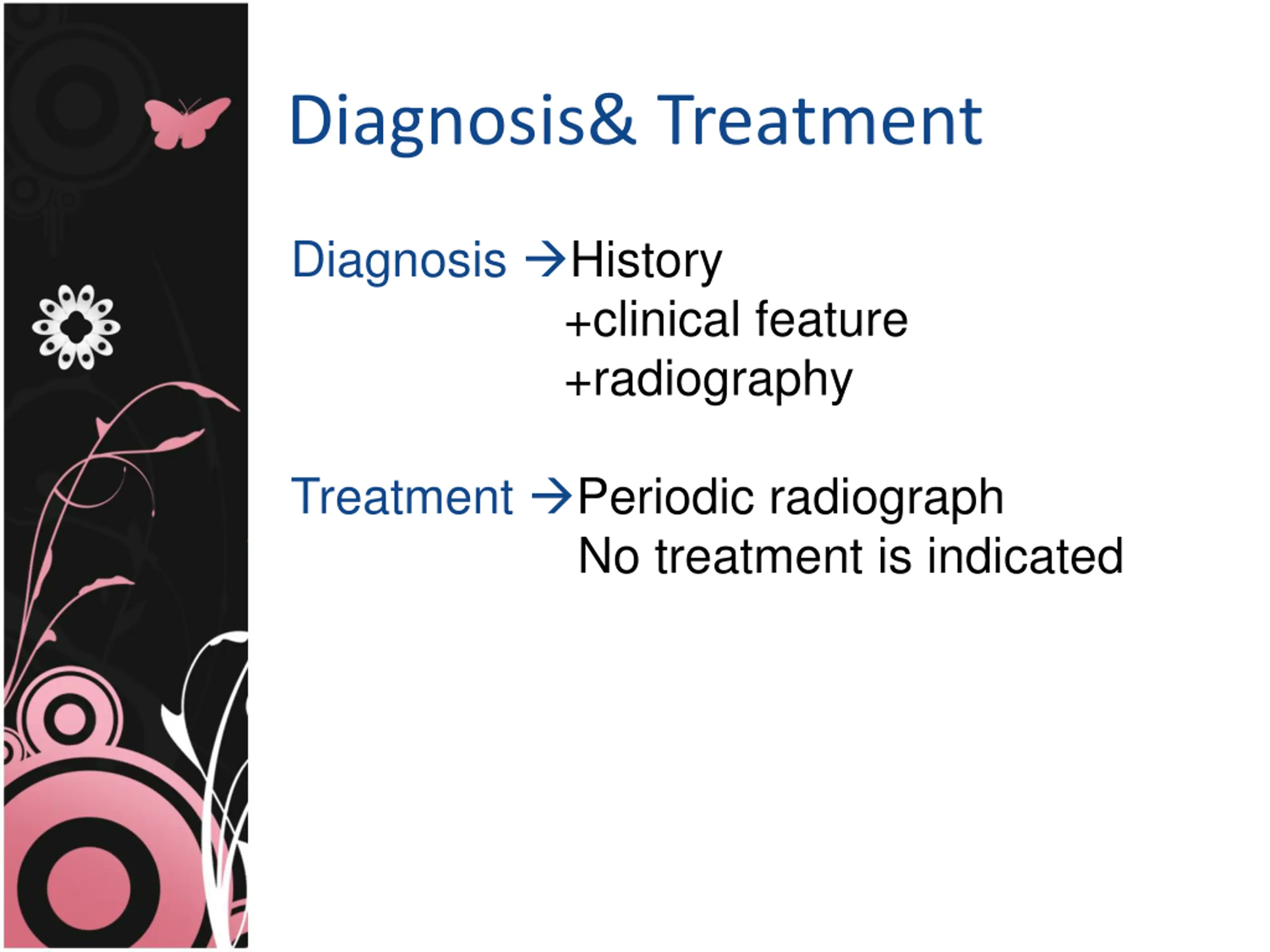 Diagnosis& Treatment

Diagnosis →History
+clinical feature
+radiography

Treatment →Periodic radiograph
No treatment is indicated